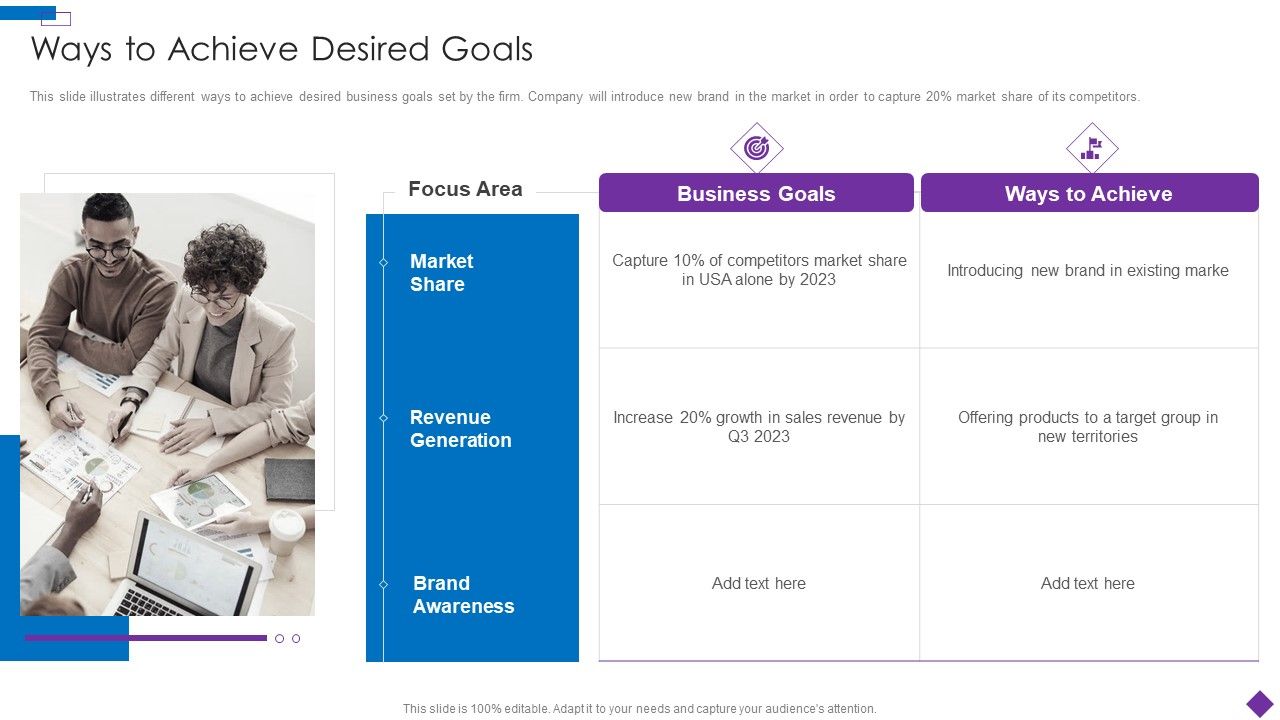 Ways to Achieve Desired Goals

This slide illustrates different ways to achieve desired business goals set by the firm. Company will introduce new brand in the market in order to capture 20% market share of its competitors.

| Focus Area | Business Goals | Ways to Achieve |
|---|---|---|
| Market Share | Capture 10% of competitors market share in USA alone by 2023 | Introducing new brand in existing marke |
| Revenue Generation | Increase 20% growth in sales revenue by Q3 2023 | Offering products to a target group in new territories |
| Brand Awareness | Add text here | Add text here |

This slide is 100% editable. Adapt it to your needs and capture your audience's attention.